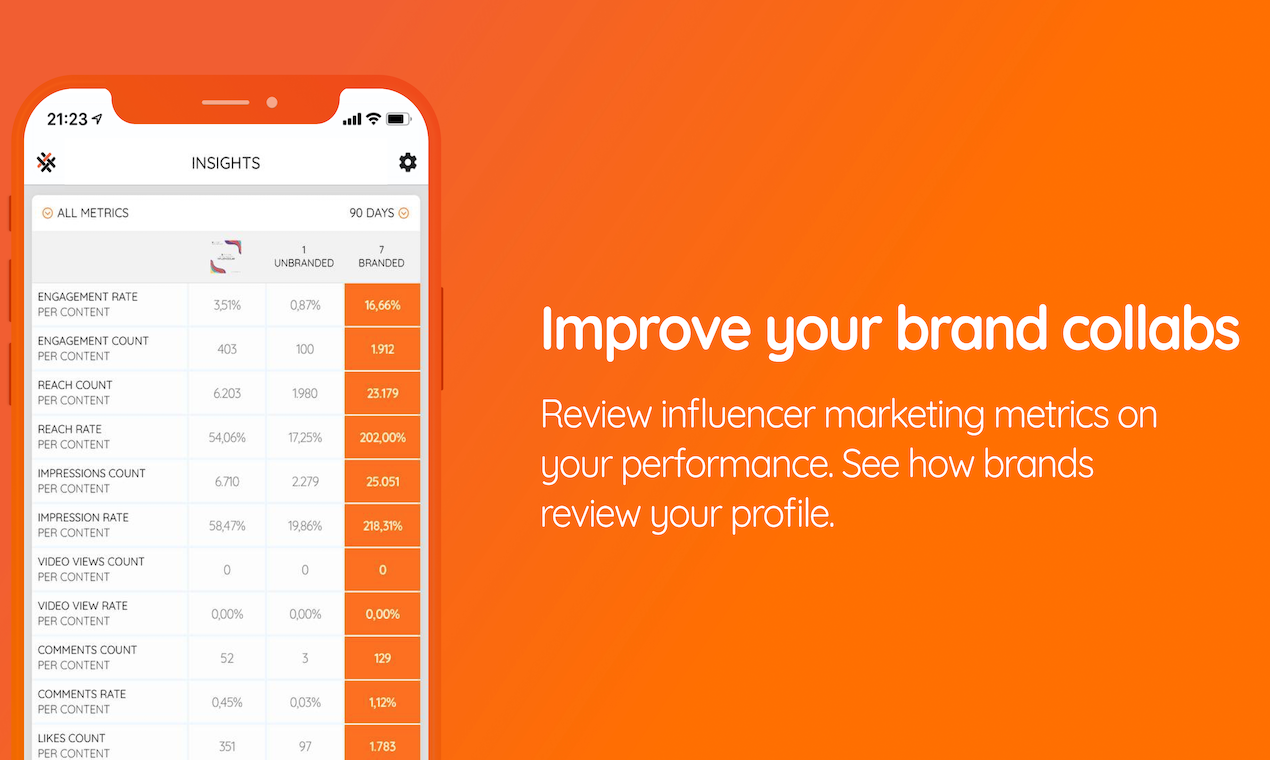 21:23

INSIGHTS

ALL METRICS 90 DAYS

| | | 1 UNBRANDED | 7 BRANDED |
|---|---|---|---|
| ENGAGEMENT RATE PER CONTENT | 3,51% | 0,87% | 16,66% |
| ENGAGEMENT COUNT PER CONTENT | 403 | 100 | 1.912 |
| REACH COUNT PER CONTENT | 6.203 | 1.980 | 23.179 |
| REACH RATE PER CONTENT | 54,06% | 17,25% | 202,00% |
| IMPRESSIONS COUNT PER CONTENT | 6.710 | 2.279 | 25.051 |
| IMPRESSION RATE PER CONTENT | 58,47% | 19,86% | 218,31% |
| VIDEO VIEWS COUNT PER CONTENT | 0 | 0 | 0 |
| VIDEO VIEW RATE PER CONTENT | 0,00% | 0,00% | 0,00% |
| COMMENTS COUNT PER CONTENT | 52 | 3 | 129 |
| COMMENTS RATE PER CONTENT | 0,45% | 0,03% | 1,12% |
| LIKES COUNT PER CONTENT | 351 | 97 | 1.783 |

Improve your brand collabs

Review influencer marketing metrics on your performance. See how brands review your profile.